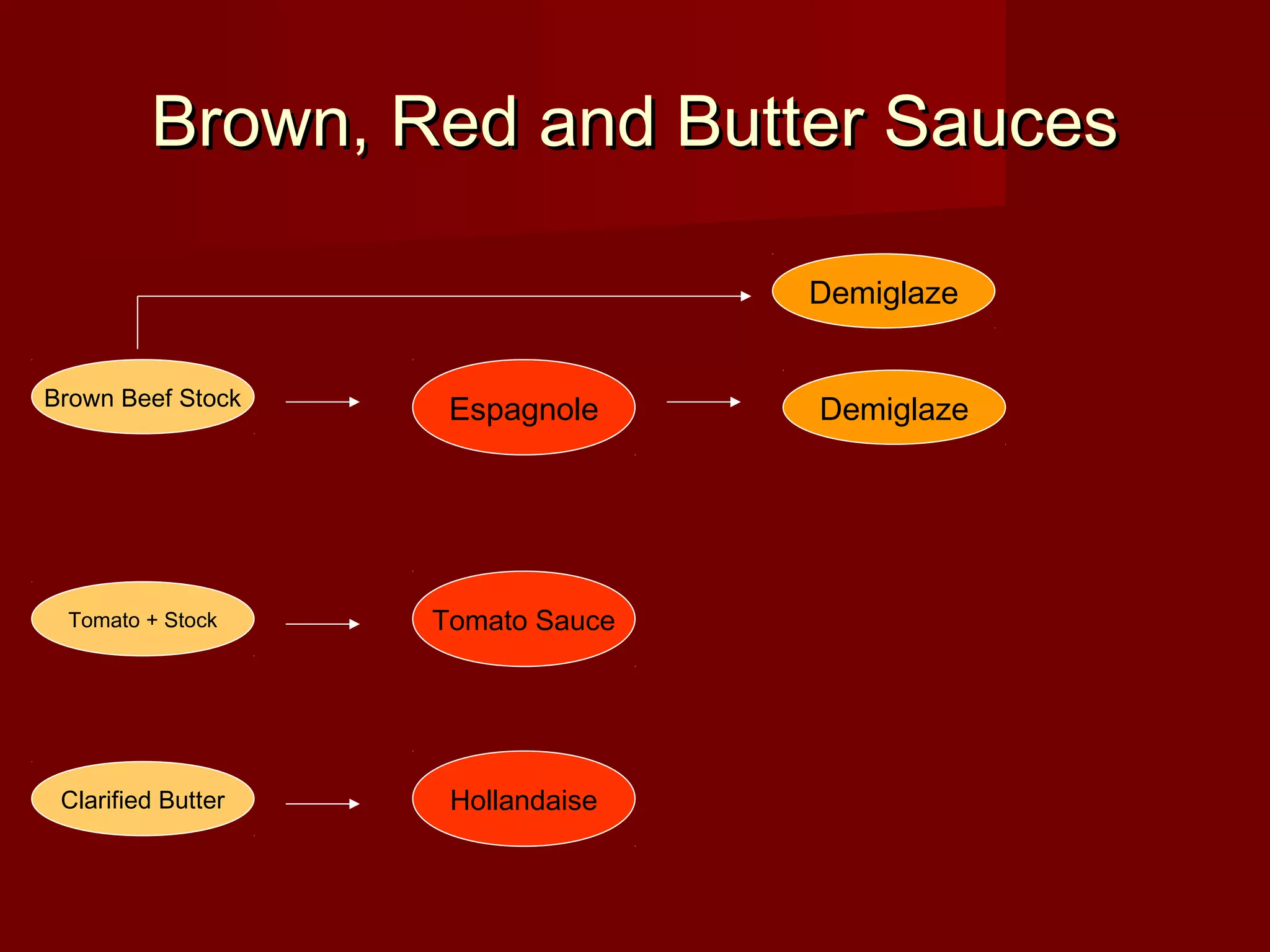 Brown, Red and Butter Sauces

Demiglaze

Brown Beef Stock

Espagnole

Demiglaze

Tomato + Stock

Tomato Sauce

Clarified Butter

Hollandaise